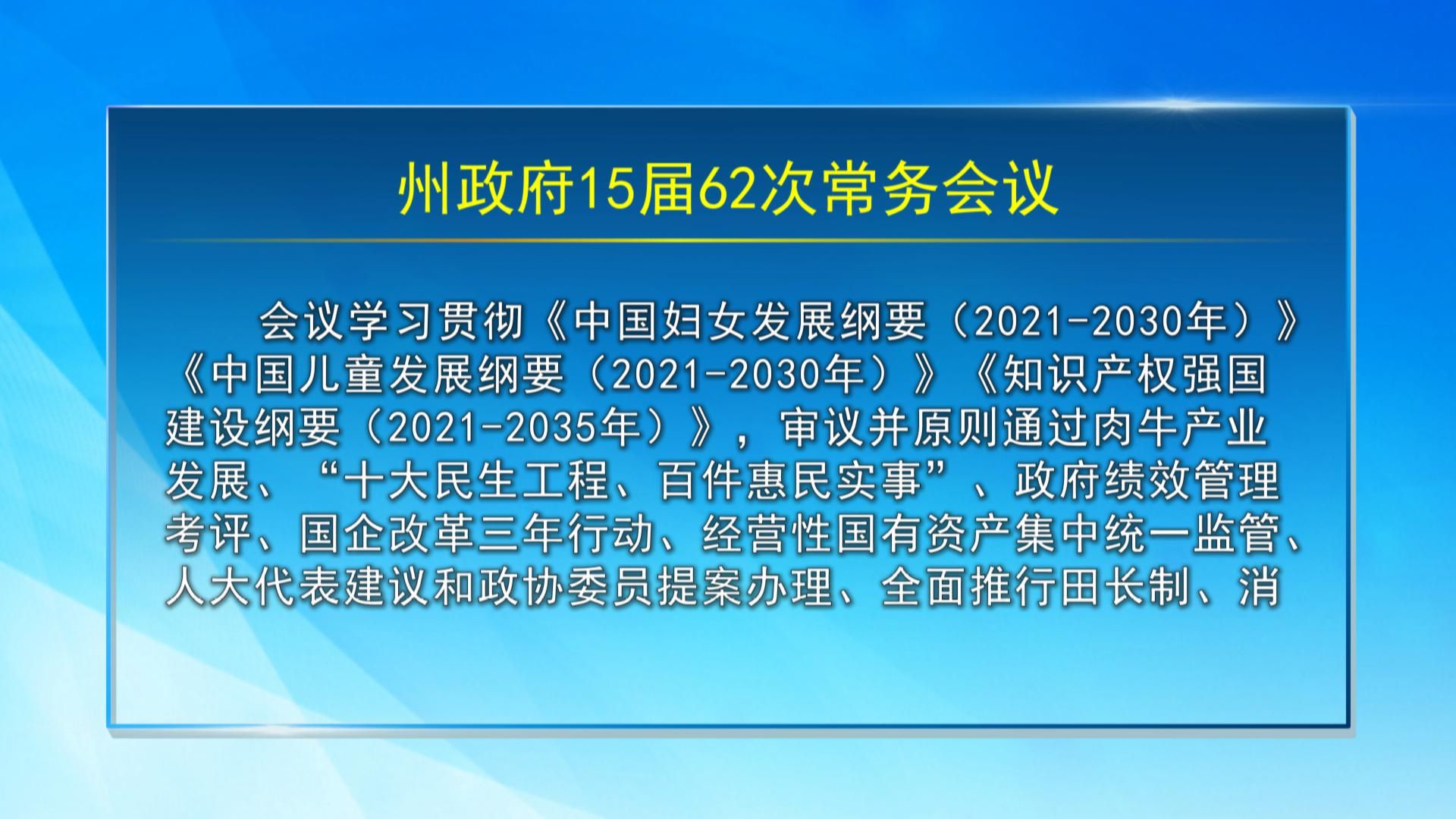 州政府15届62次常务会议

会议学习贯彻《中国妇女发展纲要（2021-2030年）》《中国儿童发展纲要（2021-2030年）》《知识产权强国建设纲要（2021-2035年）》，审议并原则通过肉牛产业发展、“十大民生工程、百件惠民实事”、政府绩效管理考评、国企改革三年行动、经营性国有资产集中统一监管、人大代表建议和政协委员提案办理、全面推行田长制、消